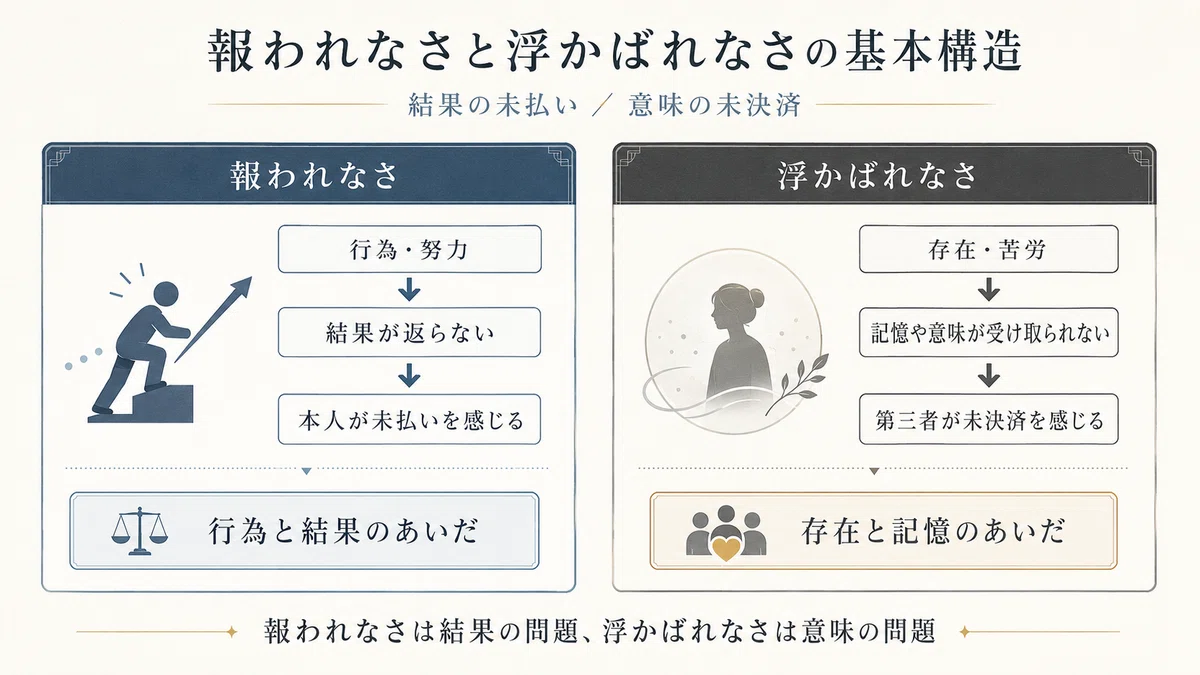 報われなさと浮かばれなさの基本構造

結果の未払い ／ 意味の未決済

報われなさ

行為・努力

結果が返らない

本人が未払いを感じる

行為と結果のあいだ

浮かばれなさ

存在・苦労

記憶や意味が受け取られない

第三者が未決済を感じる

存在と記憶のあいだ

報われなさは結果の問題、浮かばれなさは意味の問題